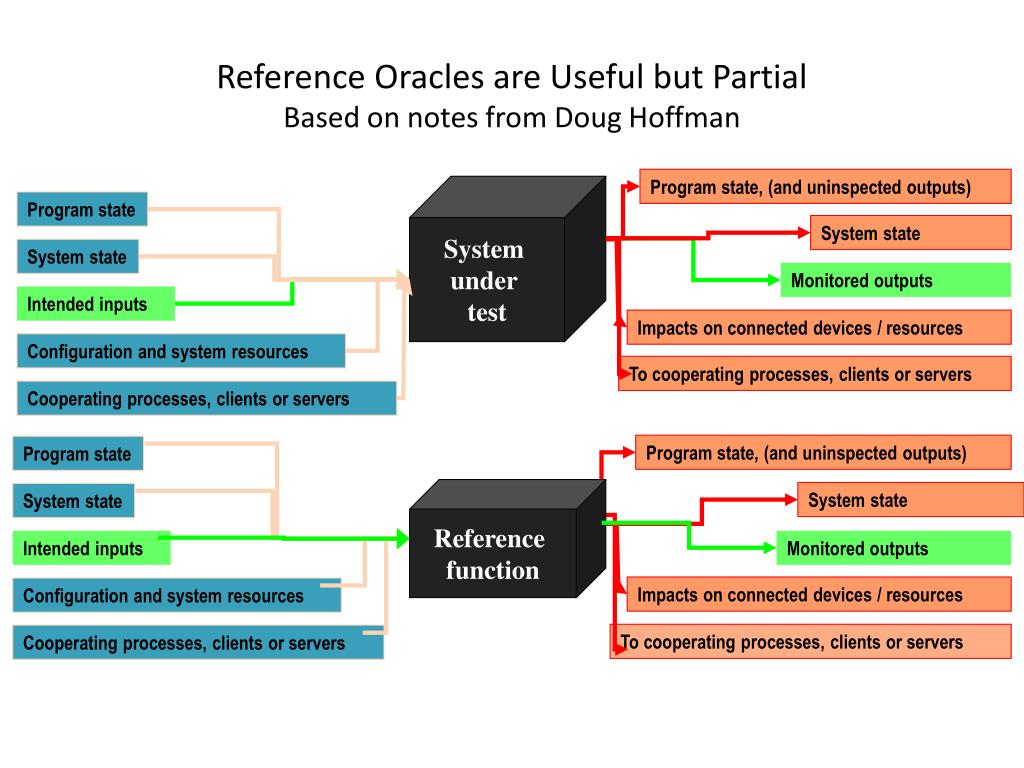 Reference Oracles are Useful but Partial
Based on notes from Doug Hoffman

Program state

System state

Intended inputs

Configuration and system resources

Cooperating processes, clients or servers

System under test

Program state, (and uninspected outputs)

System state

Monitored outputs

Impacts on connected devices / resources

To cooperating processes, clients or servers

Program state

System state

Intended inputs

Configuration and system resources

Cooperating processes, clients or servers

Reference function

Program state, (and uninspected outputs)

System state

Monitored outputs

Impacts on connected devices / resources

To cooperating processes, clients or servers